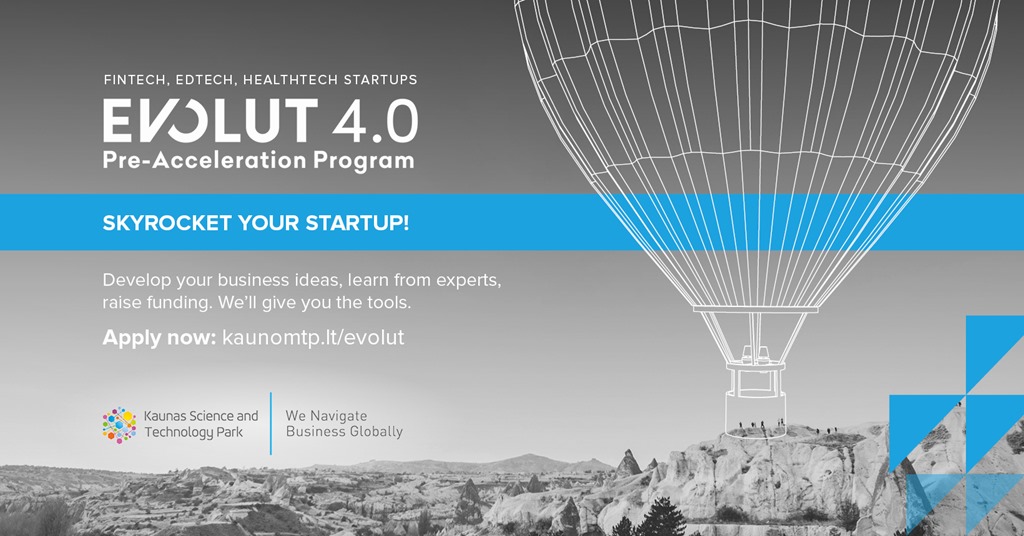 FINTECH, EDTECH, HEALTHTECH STARTUPS

EVOLUT 4.0
Pre-Acceleration Program

SKYROCKET YOUR STARTUP!

Develop your business ideas, learn from experts, raise funding. We'll give you the tools.

Apply now: kaunomtp.lt/evolut

Kaunas Science and Technology Park

We Navigate Business Globally